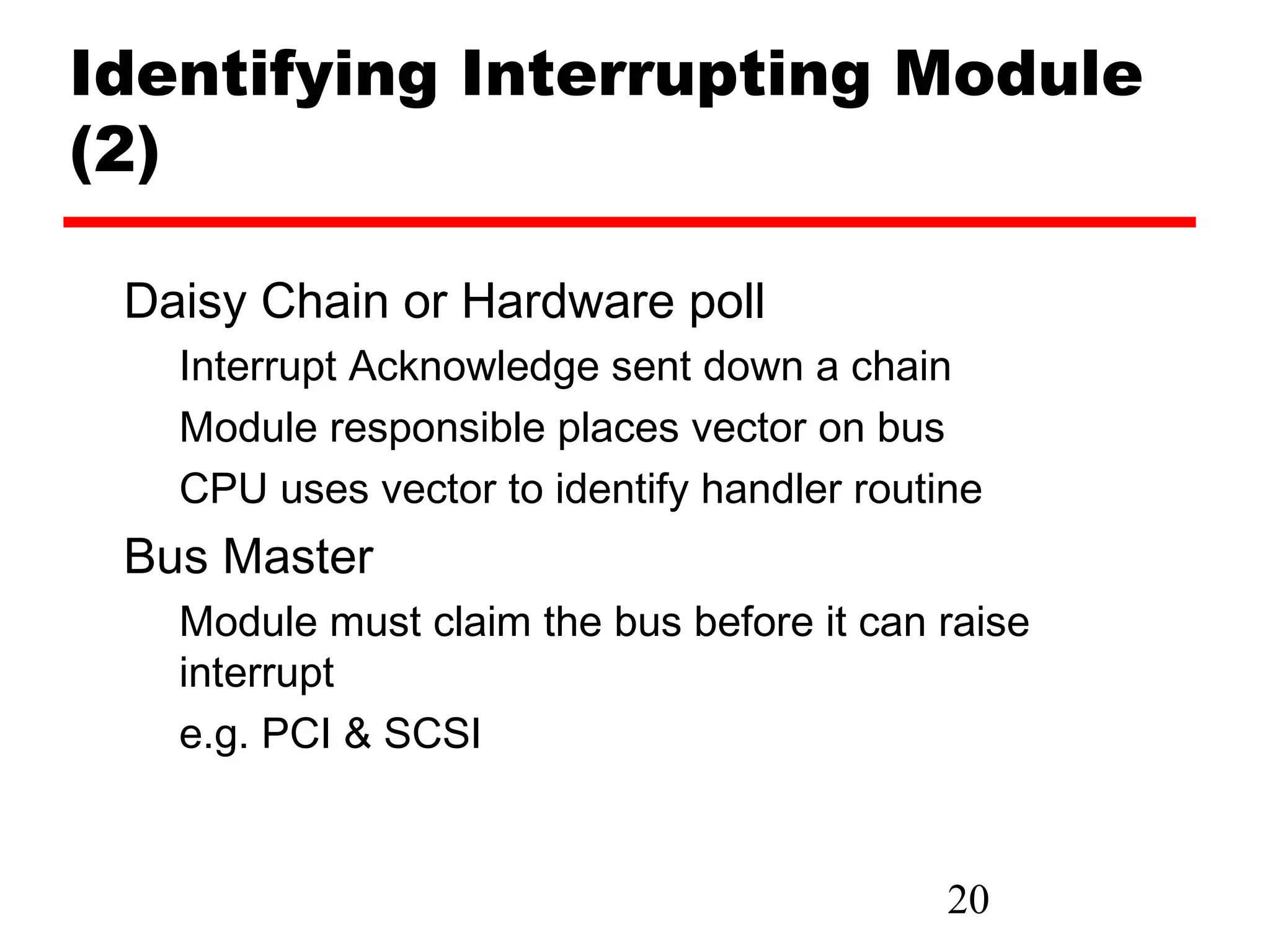 Identifying Interrupting Module (2)

Daisy Chain or Hardware poll

Interrupt Acknowledge sent down a chain

Module responsible places vector on bus

CPU uses vector to identify handler routine

Bus Master

Module must claim the bus before it can raise interrupt

e.g. PCI & SCSI

20